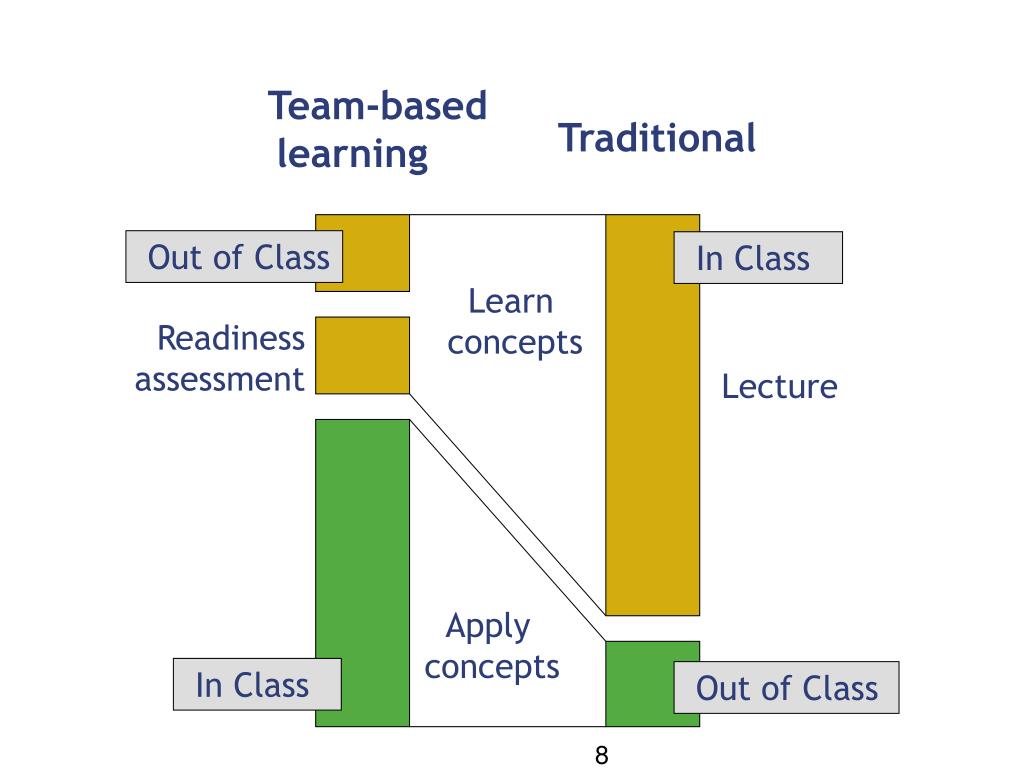 Team-based learning

Traditional

Out of Class

In Class

Learn concepts

Readiness assessment

Lecture

Apply concepts

In Class

Out of Class

8